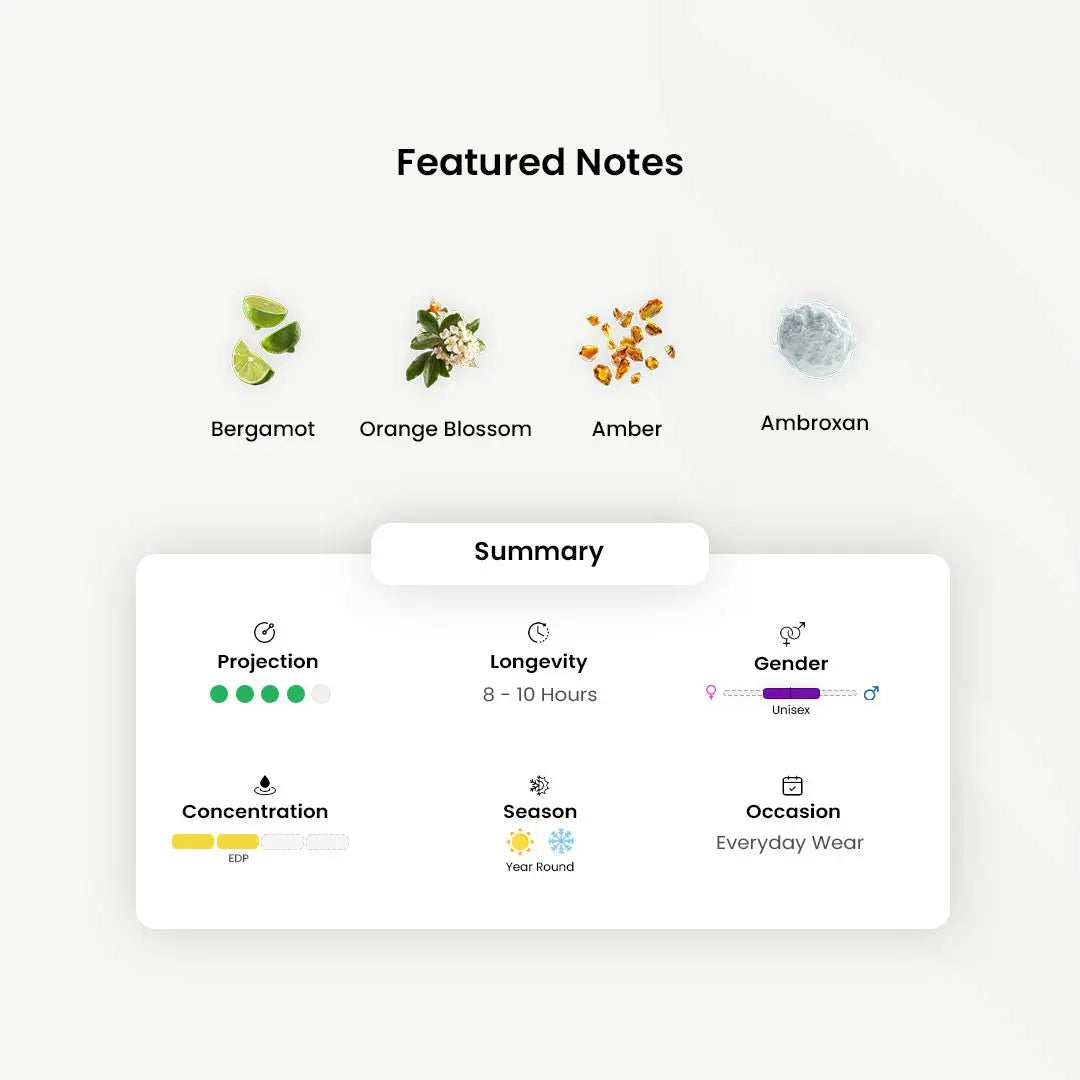 Featured Notes

Bergamot

Orange Blossom

Amber

Ambroxan

Summary

Projection

Longevity
8 - 10 Hours

Gender
Unisex

Concentration
EDP

Season
Year Round

Occasion
Everyday Wear